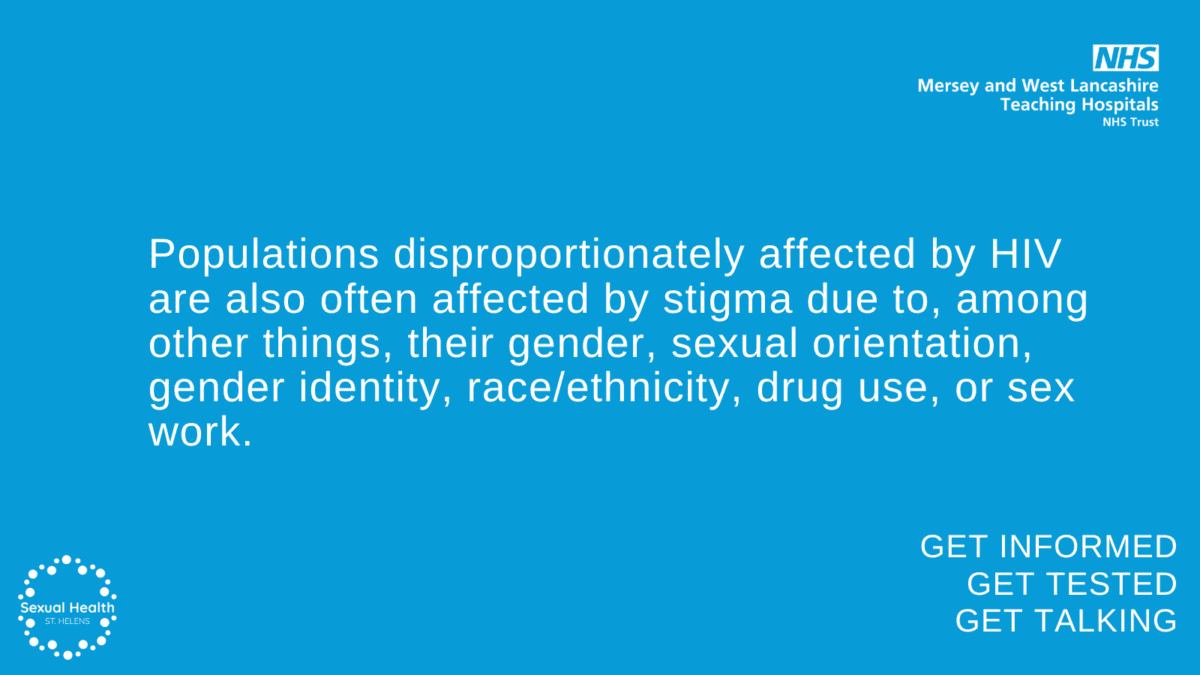 NHS
Mersey and West Lancashire Teaching Hospitals
NHS Trust

Populations disproportionately affected by HIV are also often affected by stigma due to, among other things, their gender, sexual orientation, gender identity, race/ethnicity, drug use, or sex work.

Sexual Health
ST. HELENS

GET INFORMED
GET TESTED
GET TALKING